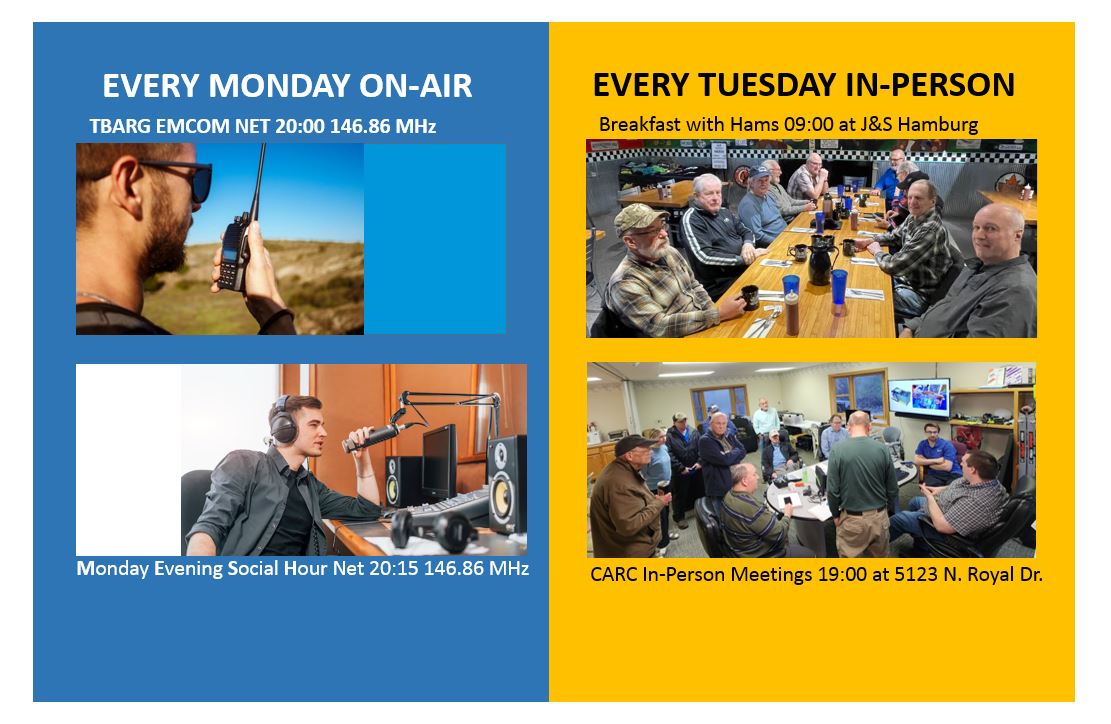 EVERY MONDAY ON-AIR

TBARG EMCOM NET 20:00 146.86 MHz

Monday Evening Social Hour Net 20:15 146.86 MHz

EVERY TUESDAY IN-PERSON

Breakfast with Hams 09:00 at J&S Hamburg

CARC In-Person Meetings 19:00 at 5123 N. Royal Dr.